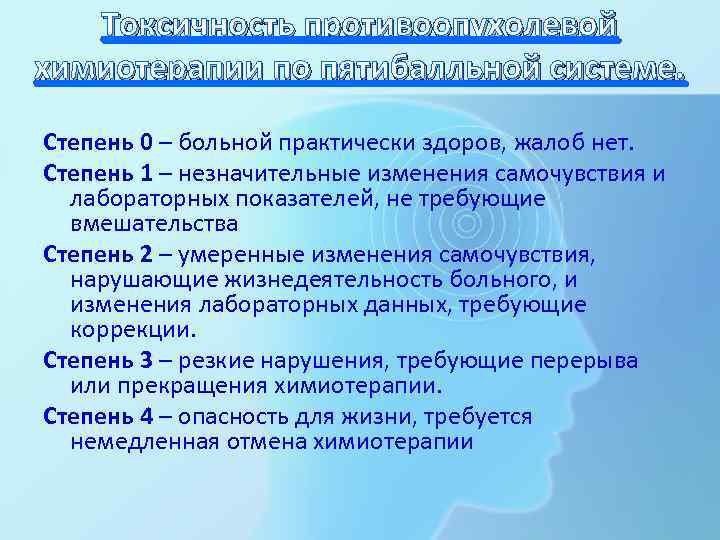 Токсичность противоопухолевой химиотерапии по пятибалльной системе.

Степень 0 – больной практически здоров, жалоб нет.

Степень 1 – незначительные изменения самочувствия и лабораторных показателей, не требующие вмешательства

Степень 2 – умеренные изменения самочувствия, нарушающие жизнедеятельность больного, и изменения лабораторных данных, требующие коррекции.

Степень 3 – резкие нарушения, требующие перерыва или прекращения химиотерапии.

Степень 4 – опасность для жизни, требуется немедленная отмена химиотерапии